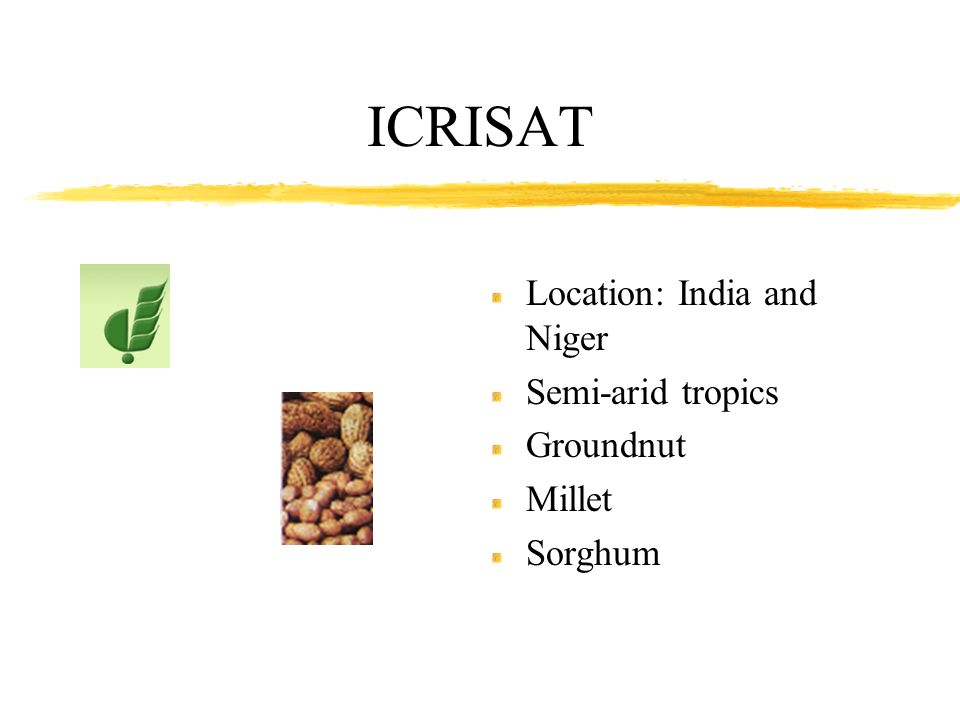 ICRISAT

- Location: India and Niger
- Semi-arid tropics
- Groundnut
- Millet
- Sorghum